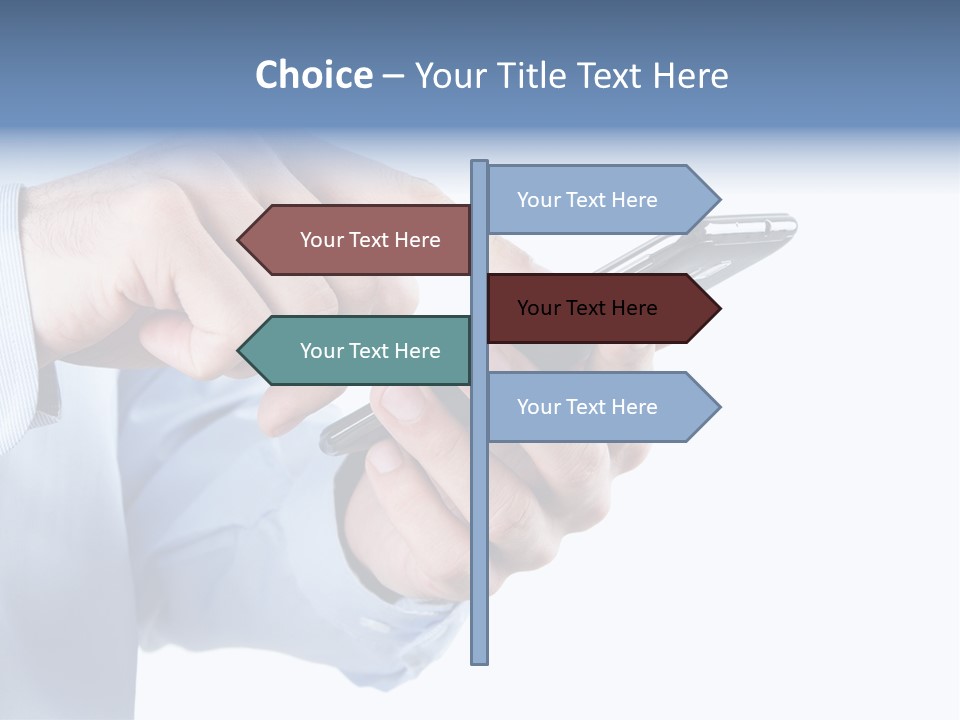 Choice – Your Title Text Here

Your Text Here

Your Text Here

Your Text Here

Your Text Here

Your Text Here